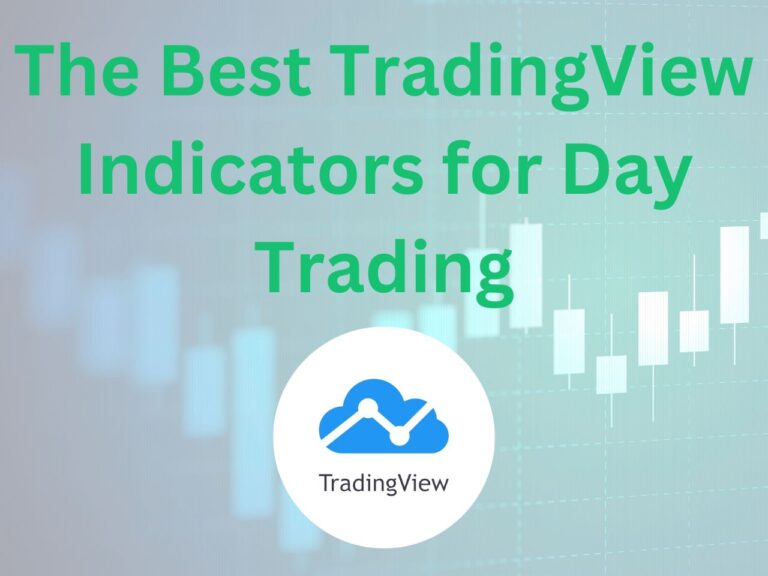 The Best TradingView Indicators for Day Trading

TradingView